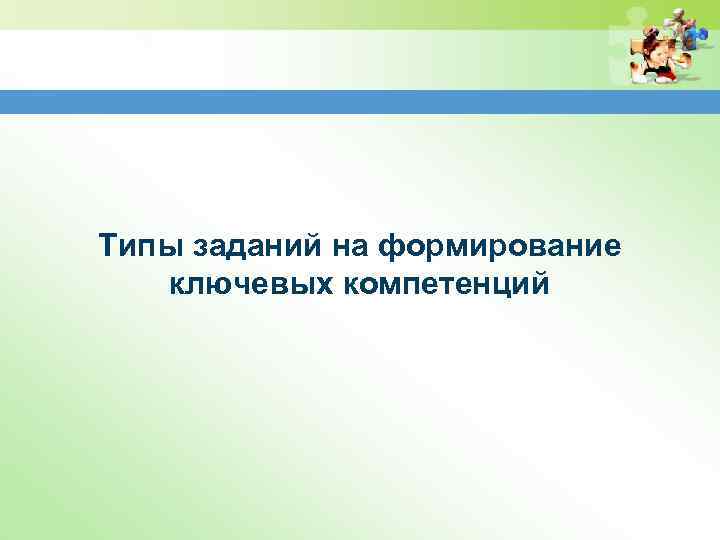 Типы заданий на формирование ключевых компетенций